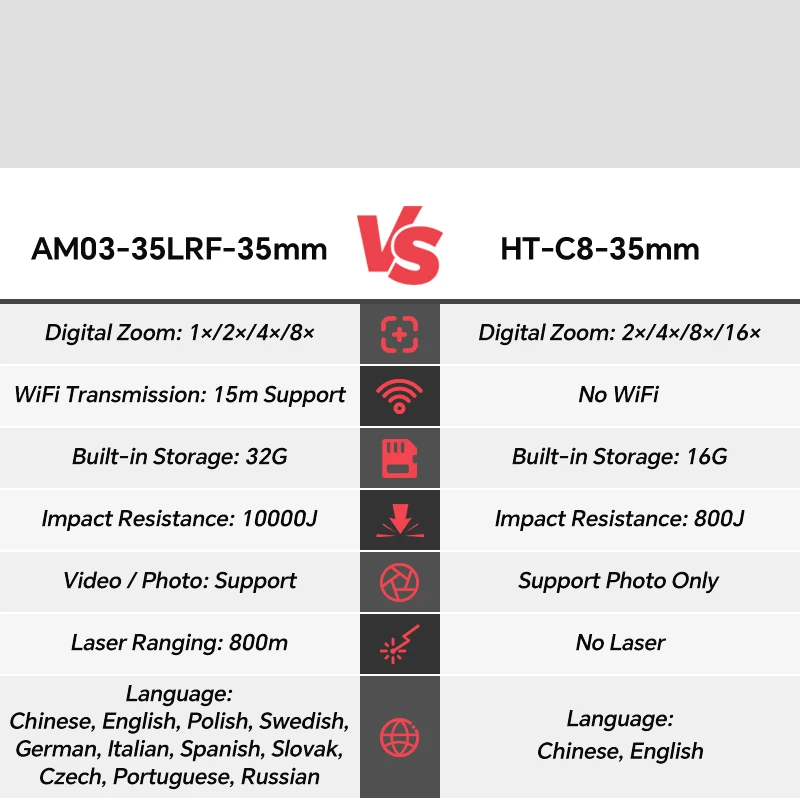 | AM03-35LRF-35mm | VS | HT-C8-35mm |
|---|---|---|
| Digital Zoom: 1×/2×/4×/8× | | Digital Zoom: 2×/4×/8×/16× |
| WiFi Transmission: 15m Support | | No WiFi |
| Built-in Storage: 32G | | Built-in Storage: 16G |
| Impact Resistance: 10000J | | Impact Resistance: 800J |
| Video / Photo: Support | | Support Photo Only |
| Laser Ranging: 800m | | No Laser |
| Language: Chinese, English, Polish, Swedish, German, Italian, Spanish, Slovak, Czech, Portuguese, Russian | | Language: Chinese, English |